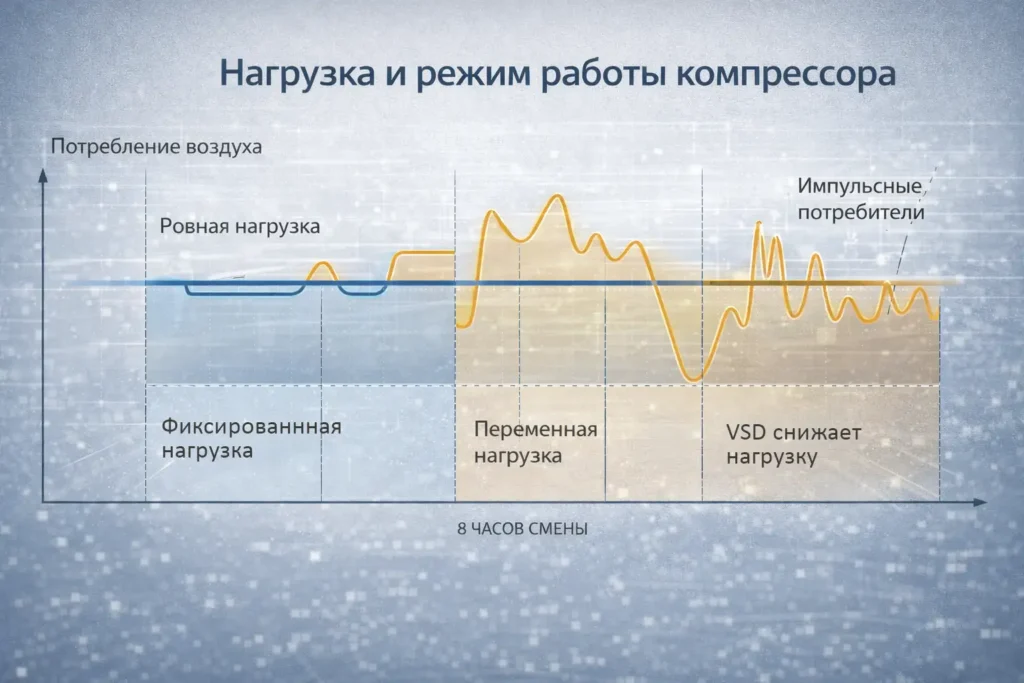 Нагрузка и режим работы компрессора

Потребление воздуха

Ровная нагрузка

Импульсные потребители

Фиксированнная нагрузка

Переменная нагрузка

VSD снижает нагрузку

8 ЧАСОВ СМЕНЫ